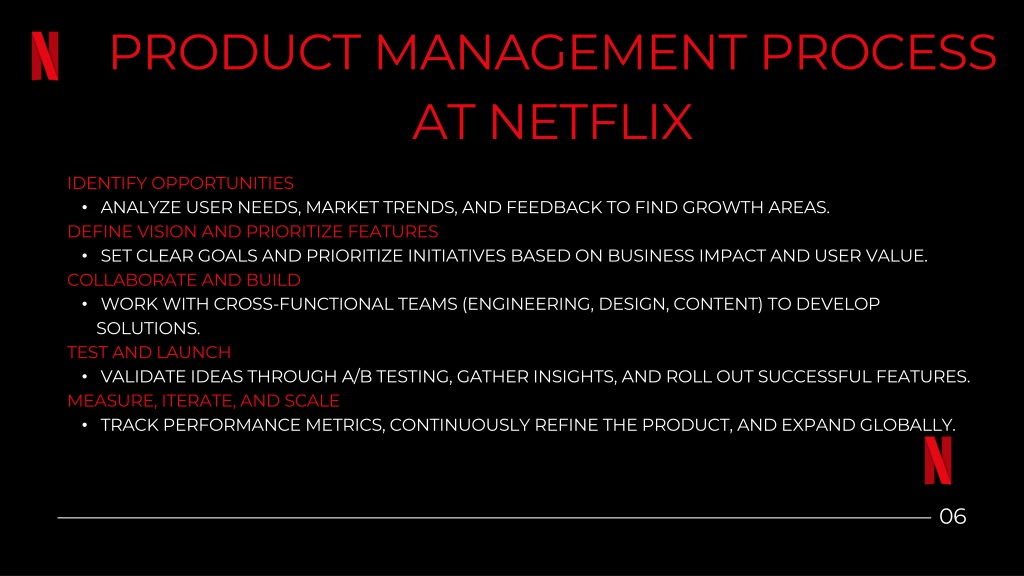 N

PRODUCT MANAGEMENT PROCESS AT NETFLIX

IDENTIFY OPPORTUNITIES
• ANALYZE USER NEEDS, MARKET TRENDS, AND FEEDBACK TO FIND GROWTH AREAS.
DEFINE VISION AND PRIORITIZE FEATURES
• SET CLEAR GOALS AND PRIORITIZE INITIATIVES BASED ON BUSINESS IMPACT AND USER VALUE.
COLLABORATE AND BUILD
• WORK WITH CROSS-FUNCTIONAL TEAMS (ENGINEERING, DESIGN, CONTENT) TO DEVELOP SOLUTIONS.
TEST AND LAUNCH
• VALIDATE IDEAS THROUGH A/B TESTING, GATHER INSIGHTS, AND ROLL OUT SUCCESSFUL FEATURES.
MEASURE, ITERATE, AND SCALE
• TRACK PERFORMANCE METRICS, CONTINUOUSLY REFINE THE PRODUCT, AND EXPAND GLOBALLY.

N

06